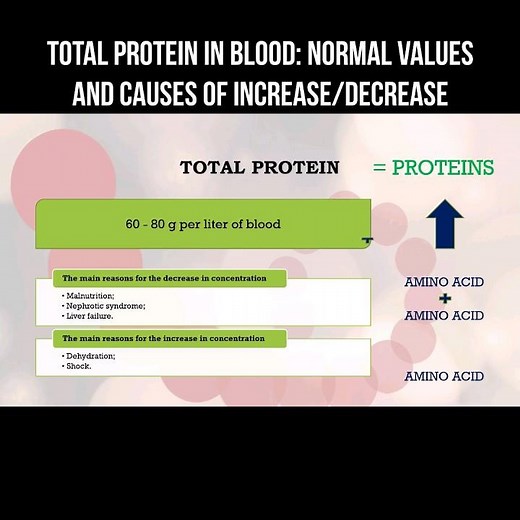 TOTAL PROTEIN IN BLOOD: NORMAL VALUES AND CAUSES OF INCREASE/DECREASE

TOTAL PROTEIN = PROTEINS

60 - 80 g per liter of blood

The main reasons for the decrease in concentration

• Malnutrition;
• Nephrotic syndrome;
• Liver failure.

The main reasons for the increase in concentration

• Dehydration;
• Shock.

AMINO ACID
+
AMINO ACID

AMINO ACID